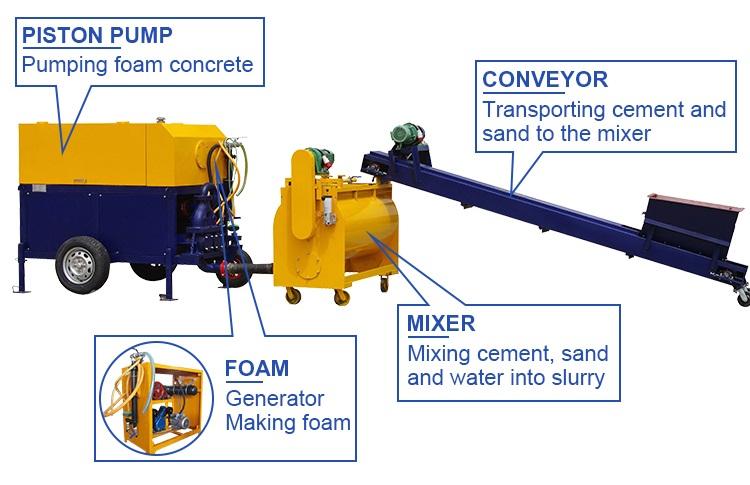 PISTON PUMP
Pumping foam concrete

CONVEYOR
Transporting cement and sand to the mixer

MIXER
Mixing cement, sand and water into slurry

FOAM
Generator
Making foam